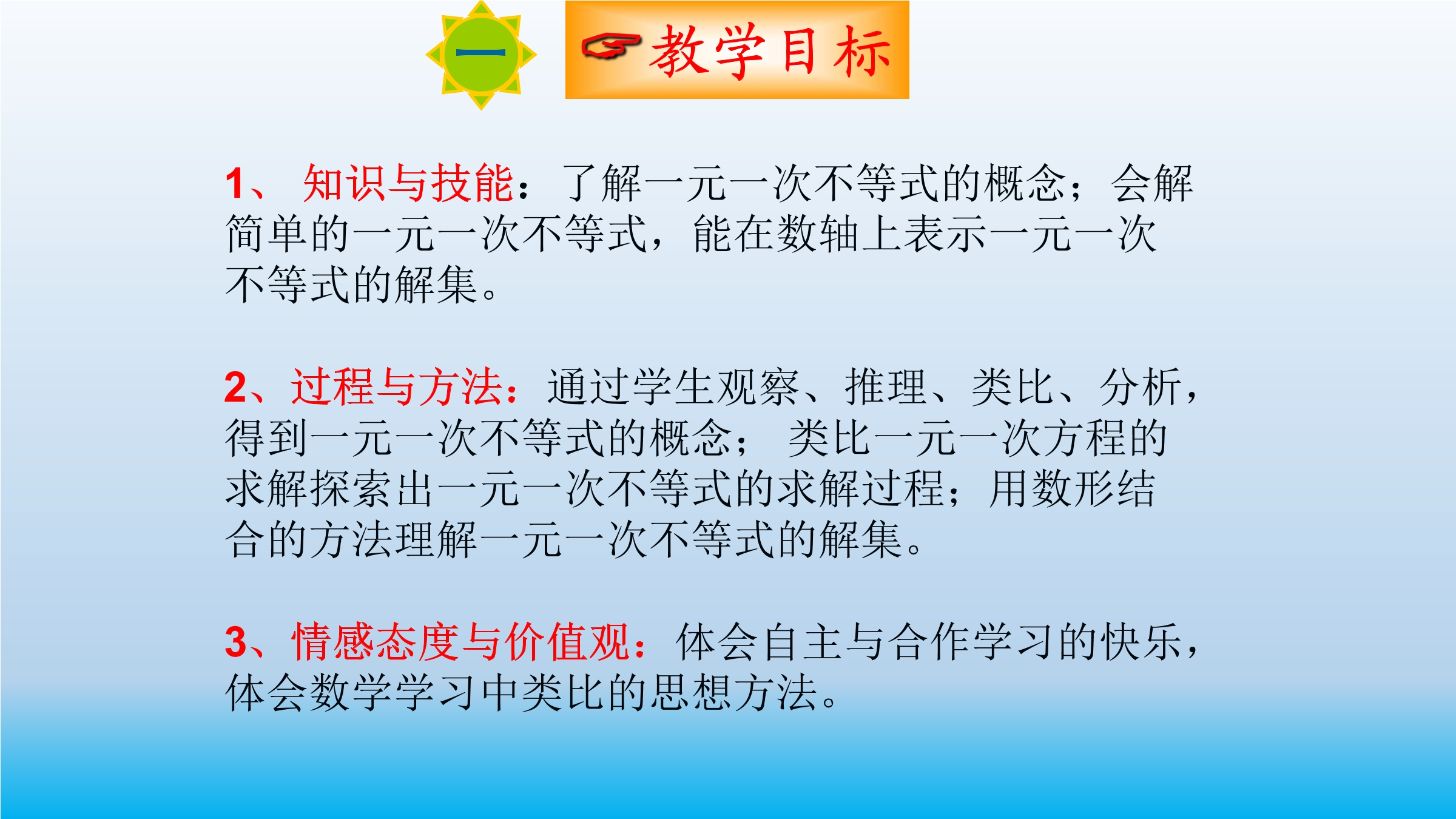 一

教学目标

1、 知识与技能：了解一元一次不等式的概念；会解简单的一元一次不等式，能在数轴上表示一元一次不等式的解集。

2、过程与方法：通过学生观察、推理、类比、分析，得到一元一次不等式的概念； 类比一元一次方程的求解探索出一元一次不等式的求解过程；用数形结合的方法理解一元一次不等式的解集。

3、情感态度与价值观：体会自主与合作学习的快乐，体会数学学习中类比的思想方法。